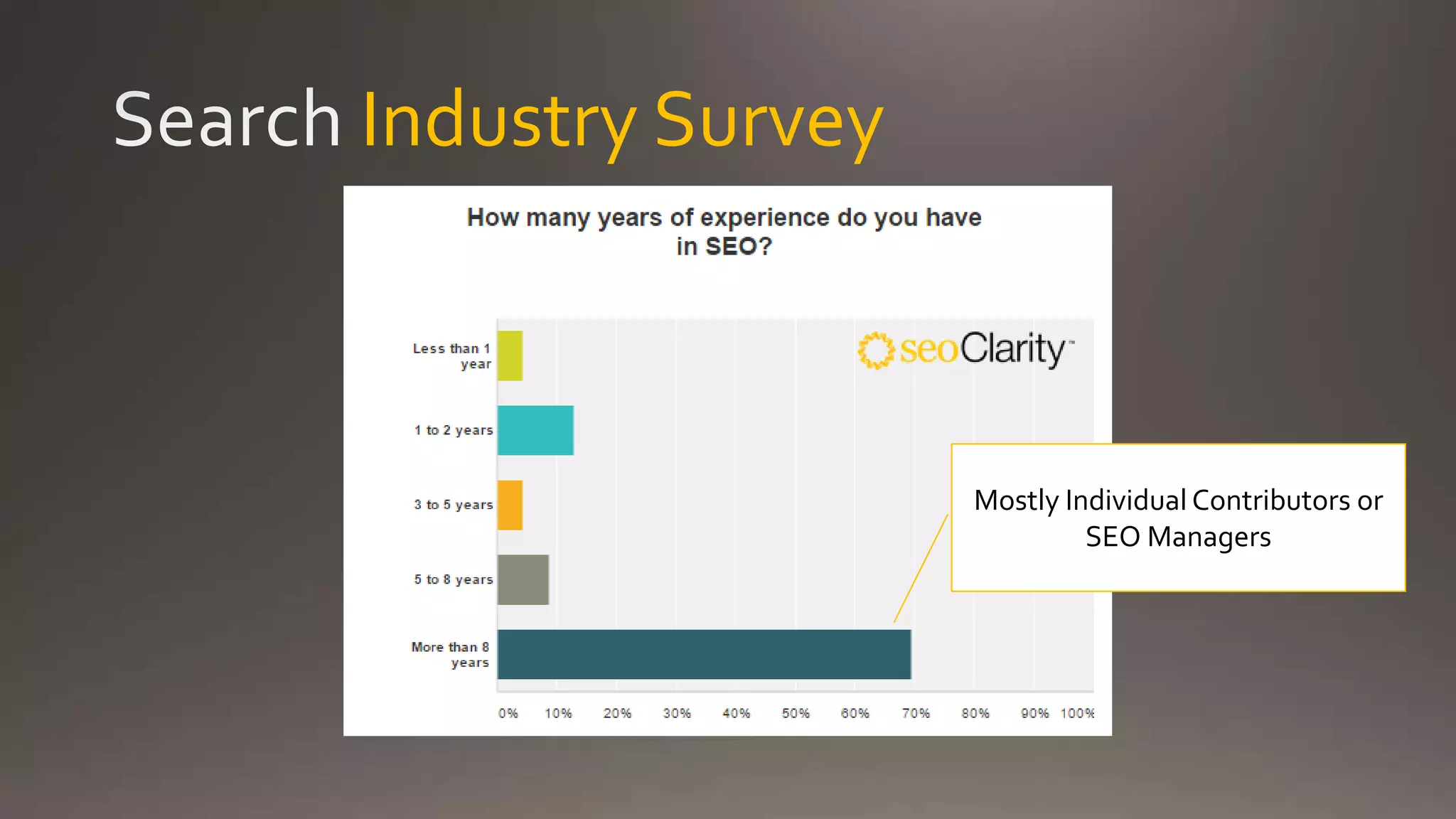 Search Industry Survey

How many years of experience do you have in SEO?

seoClarity™

Less than 1 year

1 to 2 years

3 to 5 years

5 to 8 years

More than 8 years

0% 10% 20% 30% 40% 50% 60% 70% 80% 90% 100%

Mostly Individual Contributors or SEO Managers